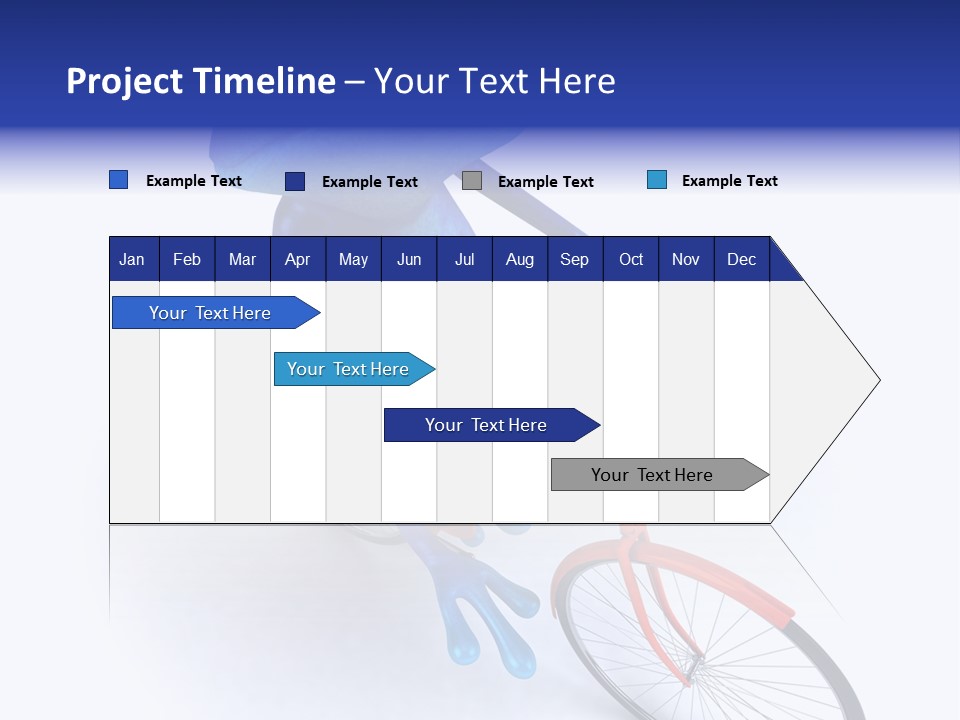 Project Timeline – Your Text Here

Example Text Example Text Example Text Example Text

| Jan | Feb | Mar | Apr | May | Jun | Jul | Aug | Sep | Oct | Nov | Dec |
|---|---|---|---|---|---|---|---|---|---|---|---|

Your Text Here

Your Text Here

Your Text Here

Your Text Here